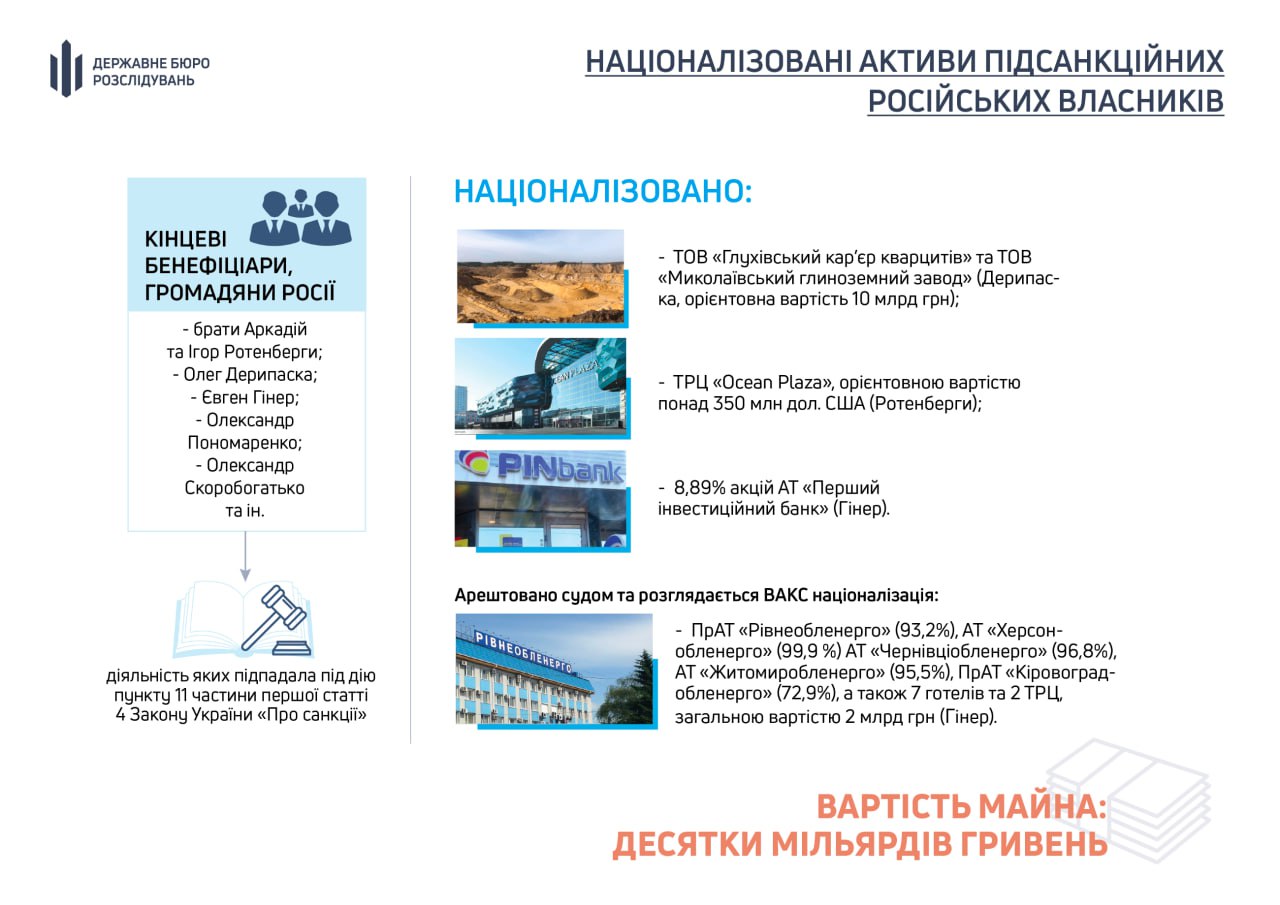 ДЕРЖАВНЕ БЮРО РОЗСЛІДУВАНЬ

НАЦІОНАЛІЗОВАНІ АКТИВИ ПІДСАНКЦІЙНИХ РОСІЙСЬКИХ ВЛАСНИКІВ

КІНЦЕВІ БЕНЕФІЦІАРИ, ГРОМАДЯНИ РОСІЇ

- брати Аркадій та Ігор Ротенберги;
- Олег Дерипаска;
- Євген Гінер;
- Олександр Пономаренко;
- Олександр Скоробогатько та ін.

діяльність яких підпадала під дію пункту 11 частини першої статті 4 Закону України «Про санкції»

НАЦІОНАЛІЗОВАНО:

- ТОВ «Глухівський кар'єр кварцитів» та ТОВ «Миколаївський глиноземний завод» (Дерипаска, орієнтовна вартість 10 млрд грн);

OCEAN PLAZA

- ТРЦ «Ocean Plaza», орієнтовною вартістю понад 350 млн дол. США (Ротенберги);

PINbank

- 8,89% акцій АТ «Перший інвестиційний банк» (Гінер).

Арештовано судом та розглядається ВАКС націоналізація:

РІВНЕОБЛЕНЕРГО

- ПрАТ «Рівнеобленерго» (93,2%), АТ «Херсонобленерго» (99,9 %) АТ «Чернівціобленерго» (96,8%), АТ «Житомиробленерго» (95,5%), ПрАТ «Кіровоградобленерго» (72,9%), а також 7 готелів та 2 ТРЦ, загальною вартістю 2 млрд грн (Гінер).

ВАРТІСТЬ МАЙНА: ДЕСЯТКИ МІЛЬЯРДІВ ГРИВЕНЬ